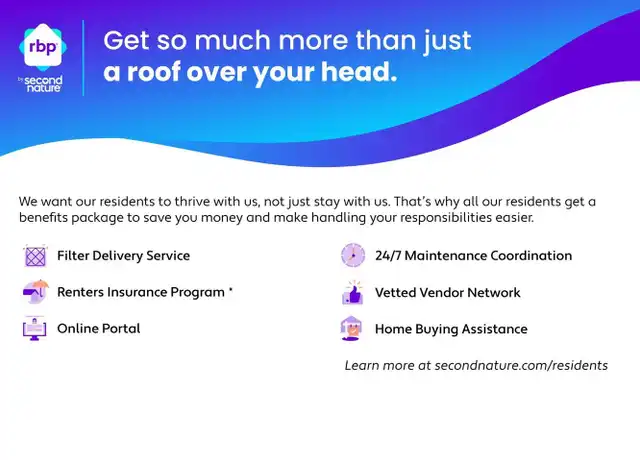 rbp
by second nature

Get so much more than just a roof over your head.

We want our residents to thrive with us, not just stay with us. That's why all our residents get a benefits package to save you money and make handling your responsibilities easier.

Filter Delivery Service

Renters Insurance Program *

Online Portal

24/7 Maintenance Coordination

Vetted Vendor Network

Home Buying Assistance

Learn more at secondnature.com/residents